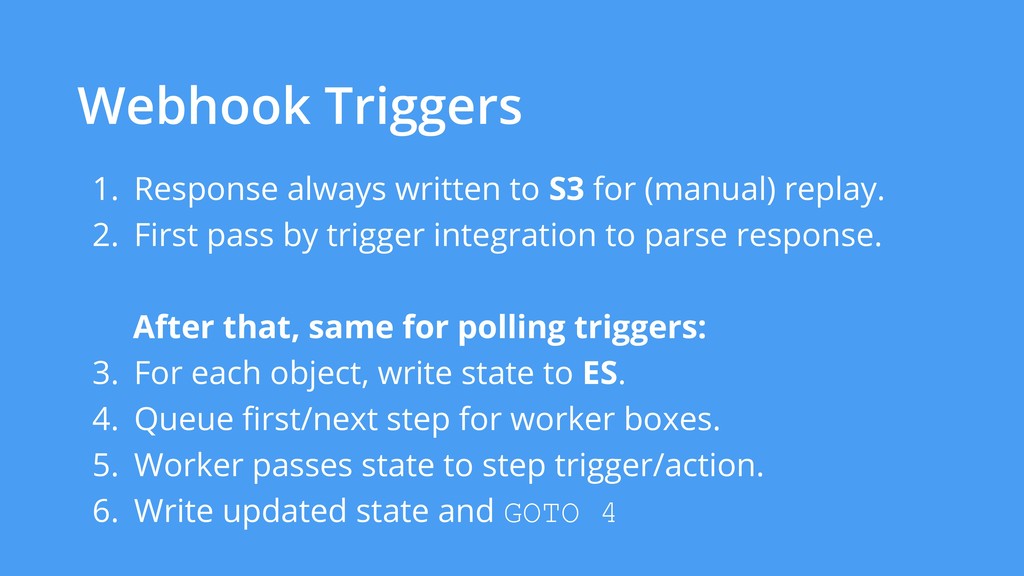 Webhook Triggers

1. Response always written to S3 for (manual) replay.
2. First pass by trigger integration to parse response.

After that, same for polling triggers:
3. For each object, write state to ES.
4. Queue first/next step for worker boxes.
5. Worker passes state to step trigger/action.
6. Write updated state and GOTO 4